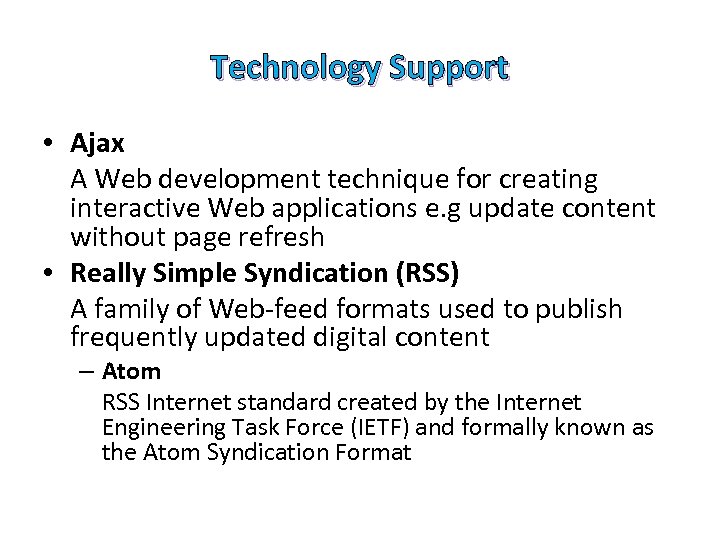 Technology Support

• Ajax

A Web development technique for creating interactive Web applications e.g update content without page refresh

• Really Simple Syndication (RSS)

A family of Web-feed formats used to publish frequently updated digital content

– Atom

RSS Internet standard created by the Internet Engineering Task Force (IETF) and formally known as the Atom Syndication Format